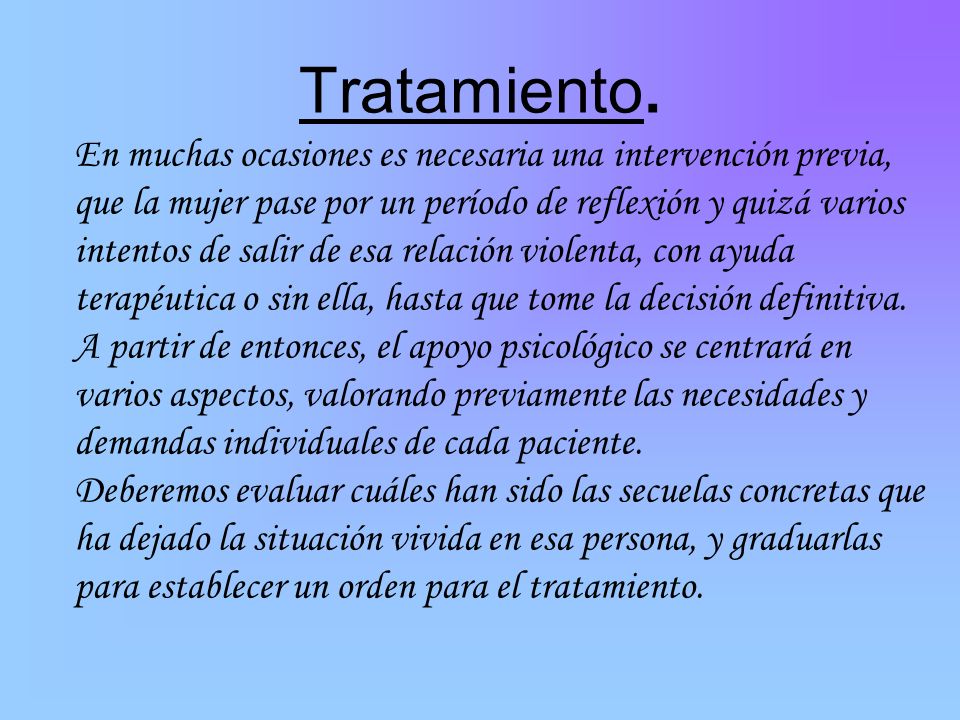 Tratamiento.

En muchas ocasiones es necesaria una intervención previa, que la mujer pase por un período de reflexión y quizá varios intentos de salir de esa relación violenta, con ayuda terapéutica o sin ella, hasta que tome la decisión definitiva. A partir de entonces, el apoyo psicológico se centrará en varios aspectos, valorando previamente las necesidades y demandas individuales de cada paciente.

Deberemos evaluar cuáles han sido las secuelas concretas que ha dejado la situación vivida en esa persona, y graduarlas para establecer un orden para el tratamiento.